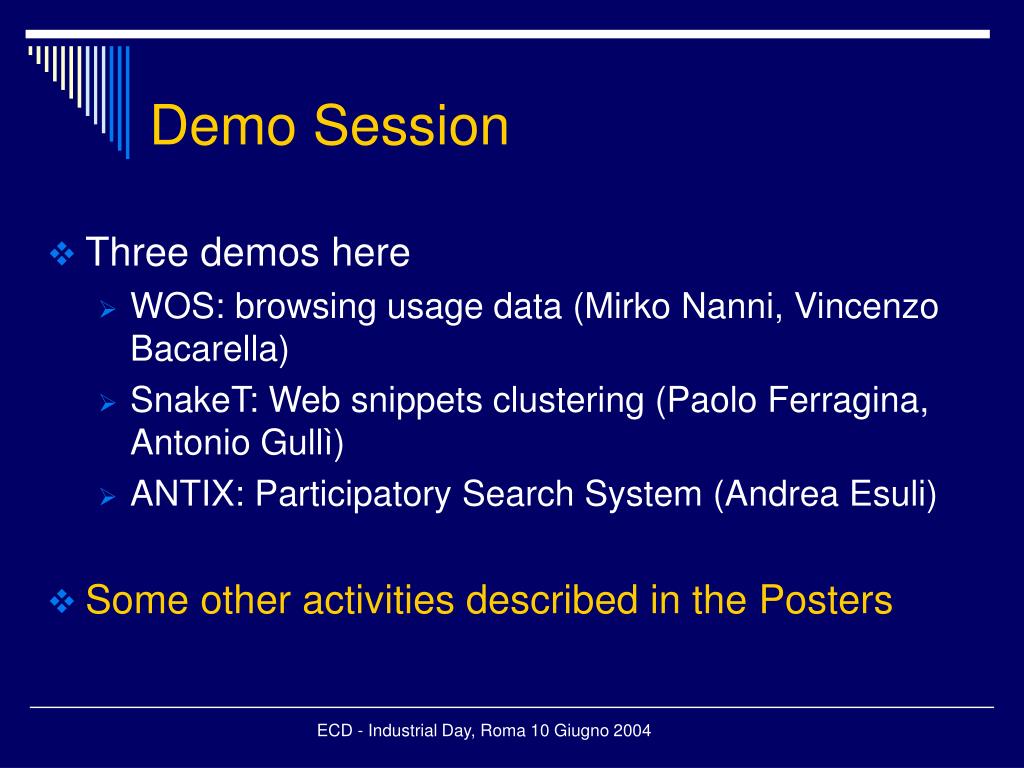 Demo Session

❖ Three demos here
➢ WOS: browsing usage data (Mirko Nanni, Vincenzo Bacarella)
➢ SnakeT: Web snippets clustering (Paolo Ferragina, Antonio Gullì)
➢ ANTIX: Participatory Search System (Andrea Esuli)

❖ Some other activities described in the Posters

ECD - Industrial Day, Roma 10 Giugno 2004